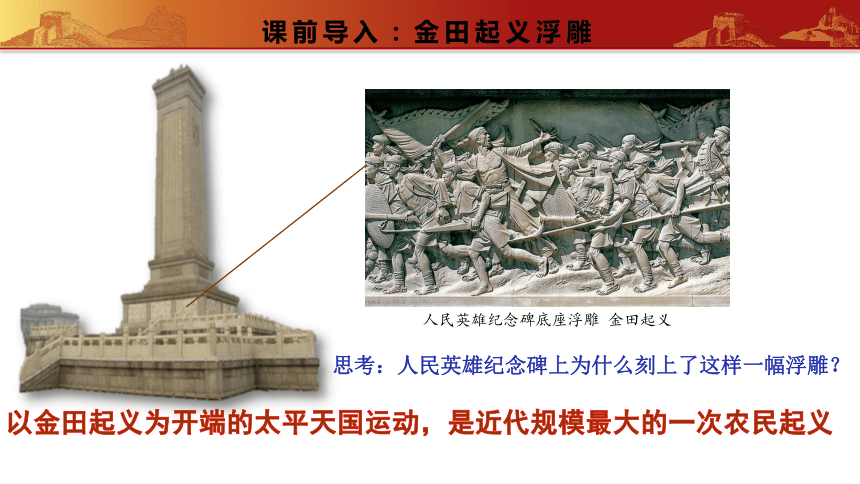 课前导入：金田起义浮雕

人民英雄纪念碑底座浮雕 金田起义

思考：人民英雄纪念碑上为什么刻上了这样一幅浮雕？

以金田起义为开端的太平天国运动，是近代规模最大的一次农民起义